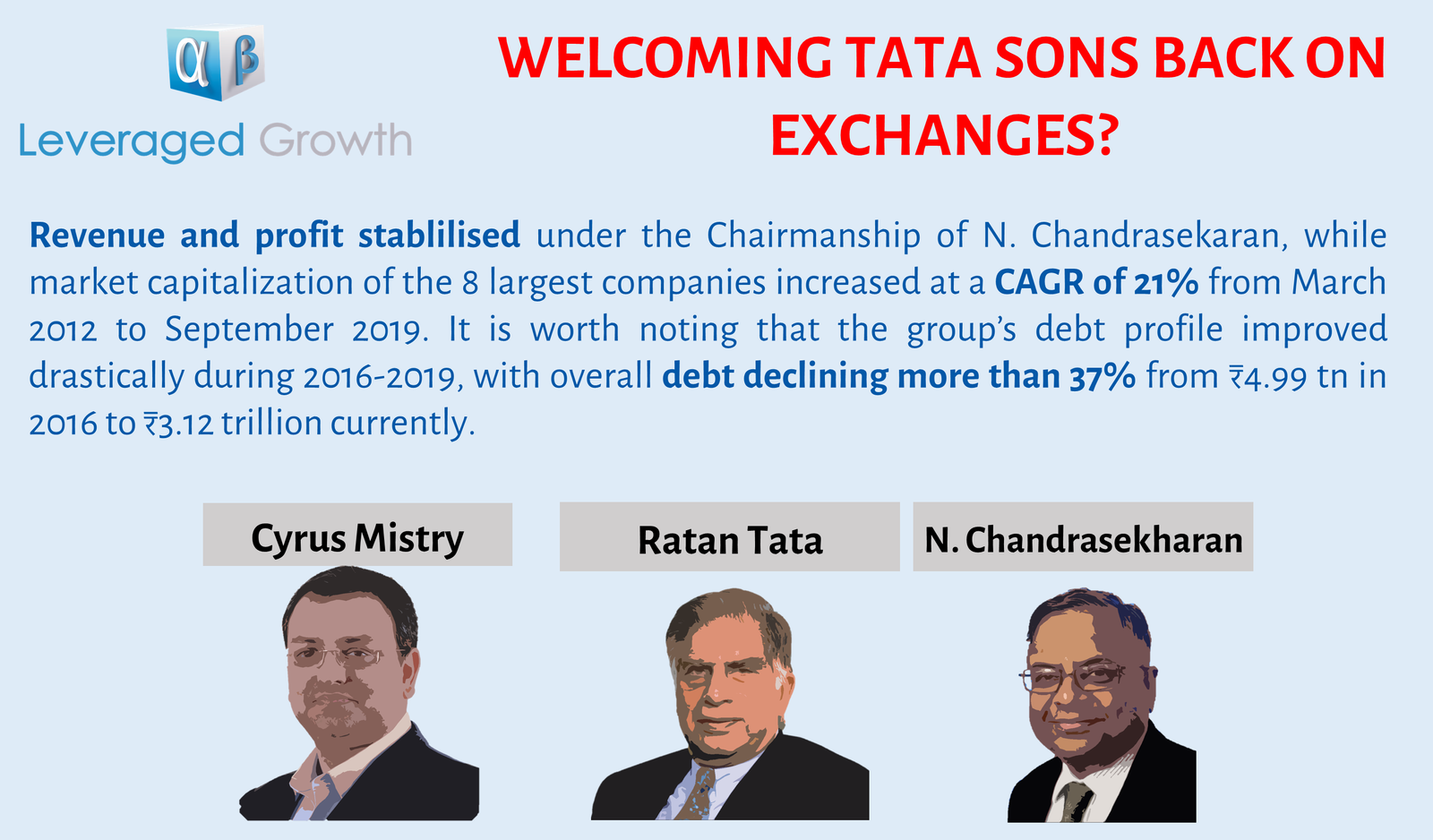 α β

Leveraged Growth

WELCOMING TATA SONS BACK ON EXCHANGES?

Revenue and profit stablilised under the Chairmanship of N. Chandrasekaran, while market capitalization of the 8 largest companies increased at a CAGR of 21% from March 2012 to September 2019. It is worth noting that the group's debt profile improved drastically during 2016-2019, with overall debt declining more than 37% from ₹4.99 tn in 2016 to ₹3.12 trillion currently.

Cyrus Mistry

Ratan Tata

N. Chandrasekharan